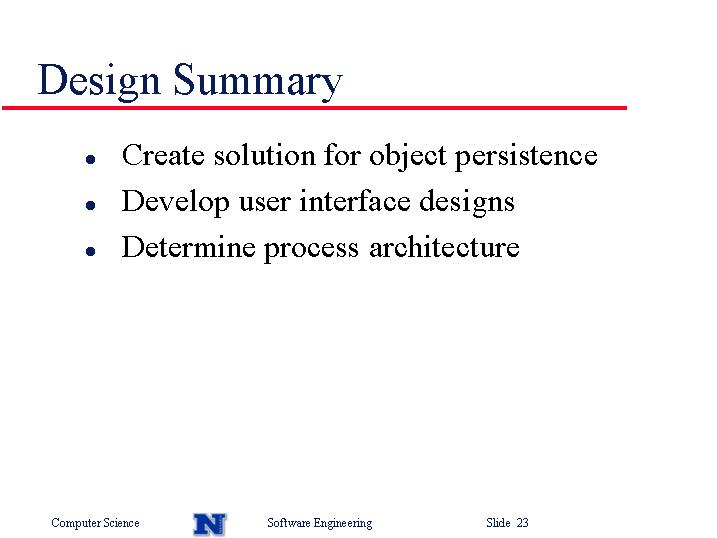 Design Summary

- Create solution for object persistence
- Develop user interface designs
- Determine process architecture

Computer Science N Software Engineering Slide 23